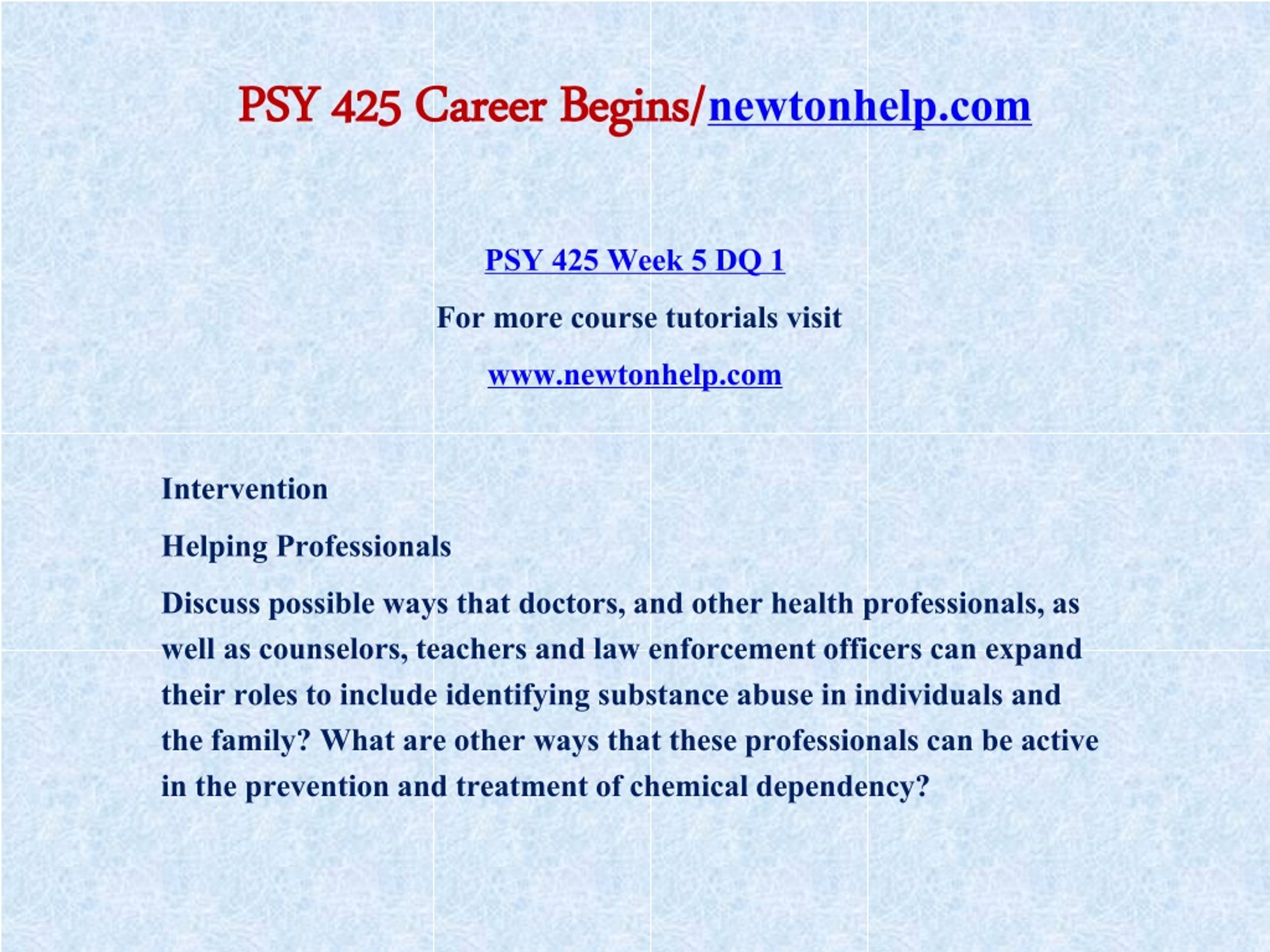 PSY 425 Career Begins/newtonhelp.com

PSY 425 Week 5 DQ 1

For more course tutorials visit

www.newtonhelp.com

Intervention

Helping Professionals

Discuss possible ways that doctors, and other health professionals, as well as counselors, teachers and law enforcement officers can expand their roles to include identifying substance abuse in individuals and the family? What are other ways that these professionals can be active in the prevention and treatment of chemical dependency?